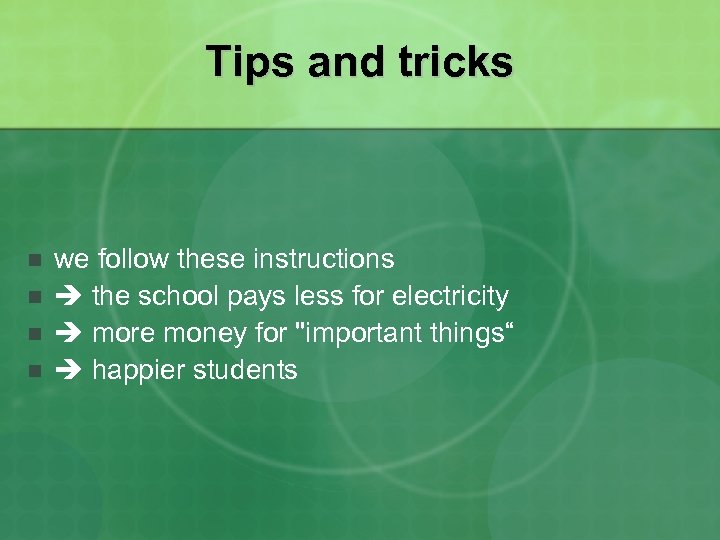 Tips and tricks

- we follow these instructions
- → the school pays less for electricity
- → more money for "important things“
- → happier students